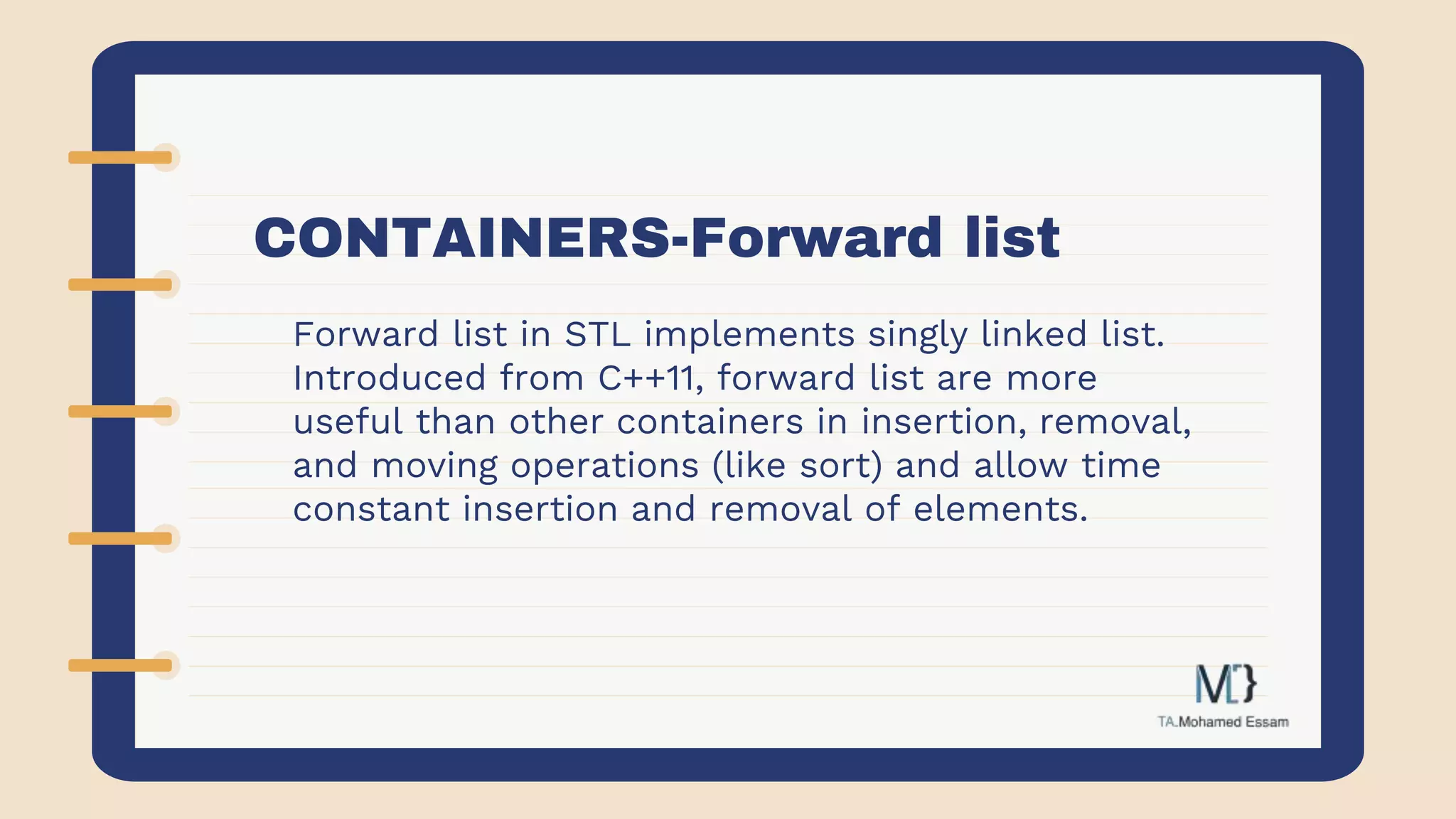 CONTAINERS-Forward list

Forward list in STL implements singly linked list. Introduced from C++11, forward list are more useful than other containers in insertion, removal, and moving operations (like sort) and allow time constant insertion and removal of elements.

M[}
TA.Mohamed Essam